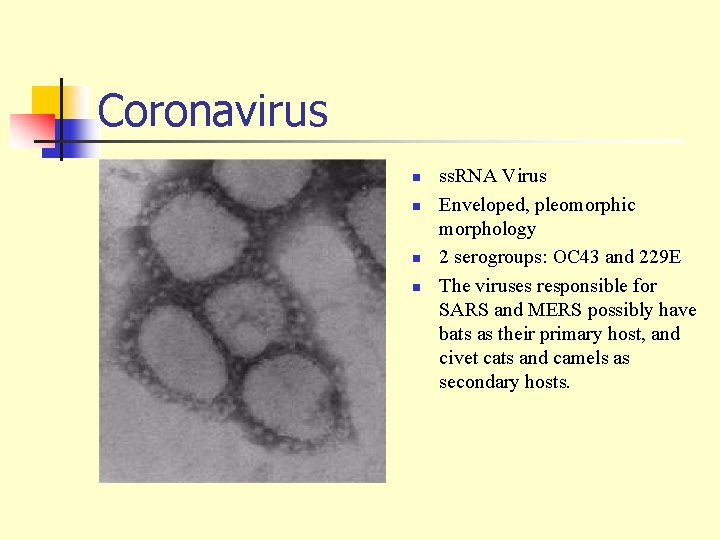 Coronavirus

- ssRNA Virus
- Enveloped, pleomorphic morphology
- 2 serogroups: OC43 and 229E
- The viruses responsible for SARS and MERS possibly have bats as their primary host, and civet cats and camels as secondary hosts.